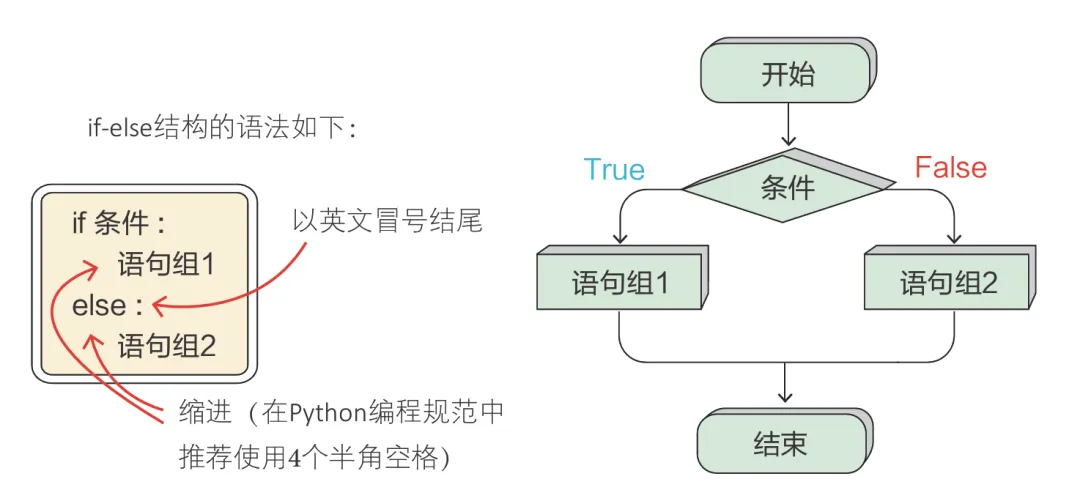 if-else结构的语法如下：

if 条件：
    语句组1
else：
    语句组2

以英文冒号结尾

缩进（在Python编程规范中推荐使用4个半角空格）

开始
True
条件
False
语句组1
语句组2
结束